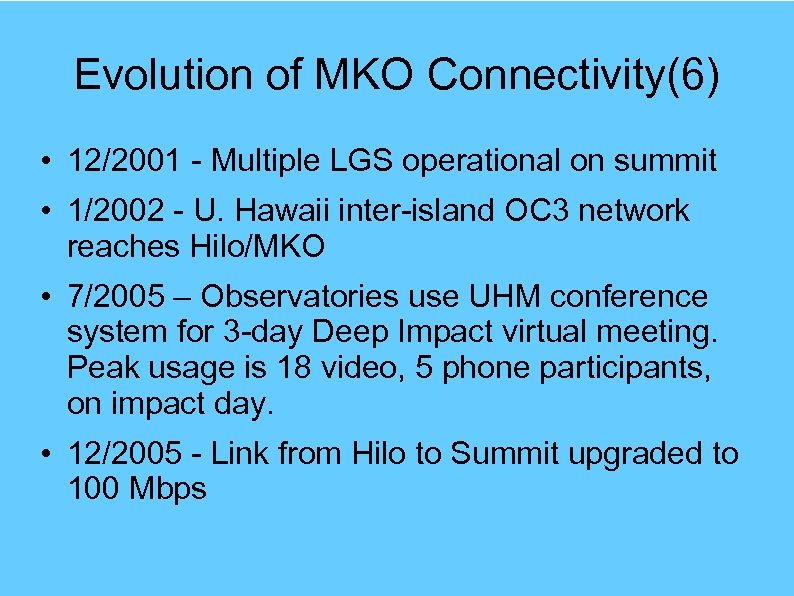 Evolution of MKO Connectivity(6)

• 12/2001 - Multiple LGS operational on summit

• 1/2002 - U. Hawaii inter-island OC3 network reaches Hilo/MKO

• 7/2005 – Observatories use UHM conference system for 3-day Deep Impact virtual meeting. Peak usage is 18 video, 5 phone participants, on impact day.

• 12/2005 - Link from Hilo to Summit upgraded to 100 Mbps